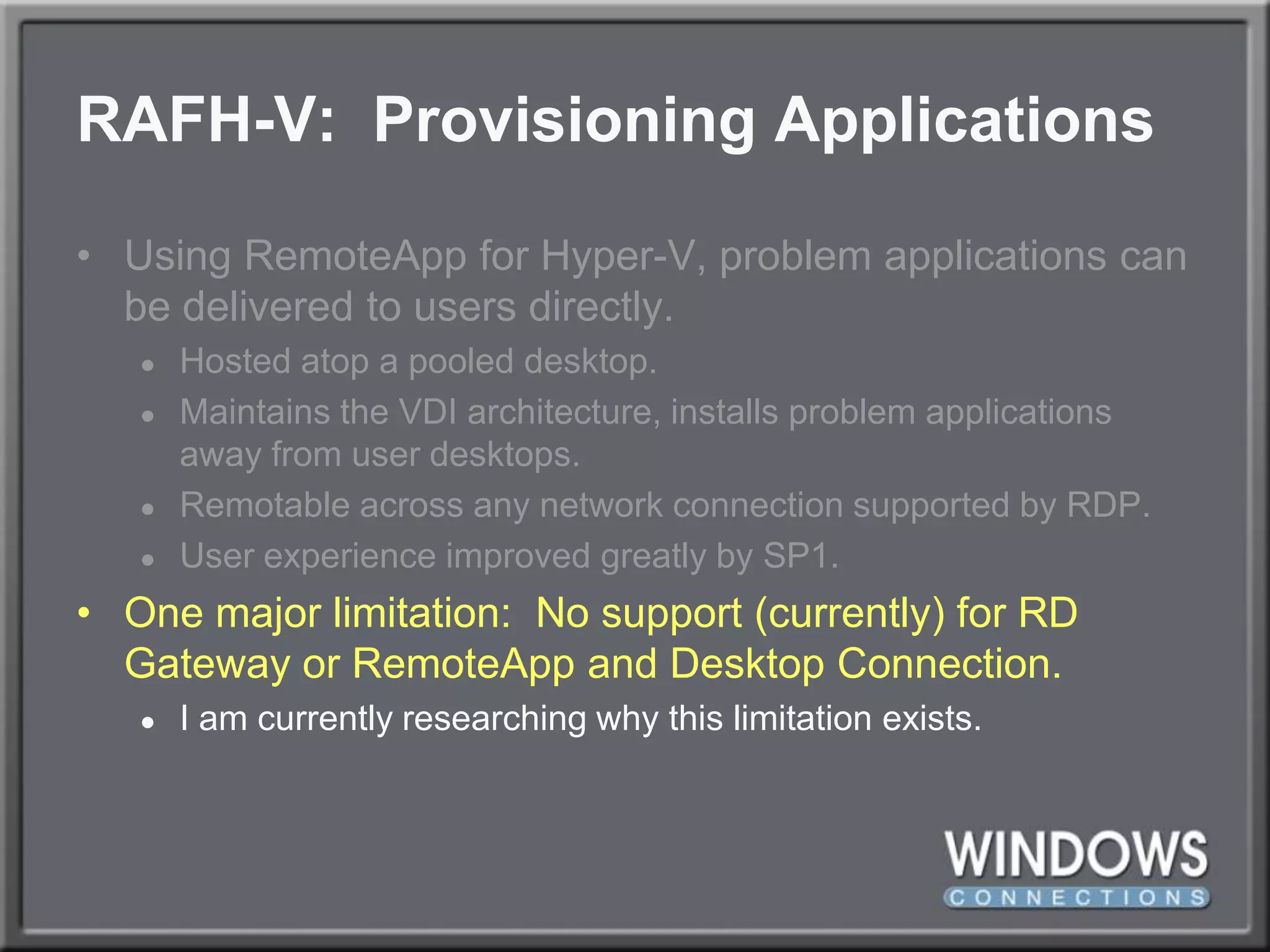 RAFH-V:  Provisioning Applications

• Using RemoteApp for Hyper-V, problem applications can be delivered to users directly.
  • Hosted atop a pooled desktop.
  • Maintains the VDI architecture, installs problem applications away from user desktops.
  • Remotable across any network connection supported by RDP.
  • User experience improved greatly by SP1.
• One major limitation:  No support (currently) for RD Gateway or RemoteApp and Desktop Connection.
  • I am currently researching why this limitation exists.

WINDOWS
CONNECTIONS